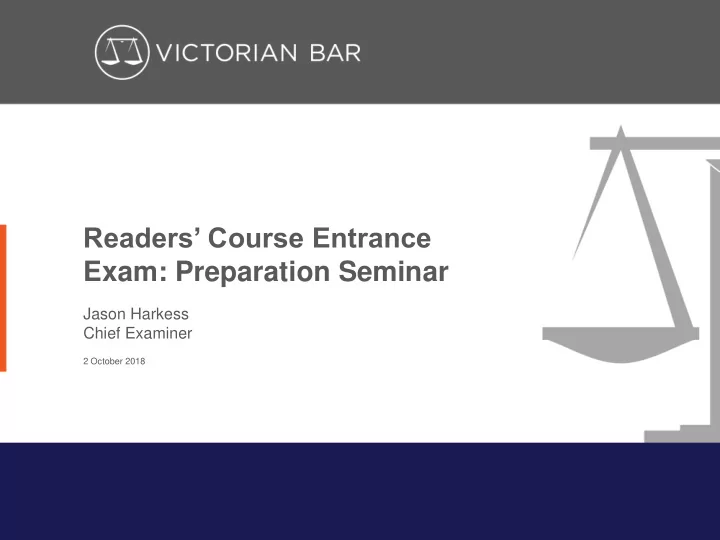 VICTORIAN BAR

Readers' Course Entrance Exam: Preparation Seminar

Jason Harkess
Chief Examiner

2 October 2018